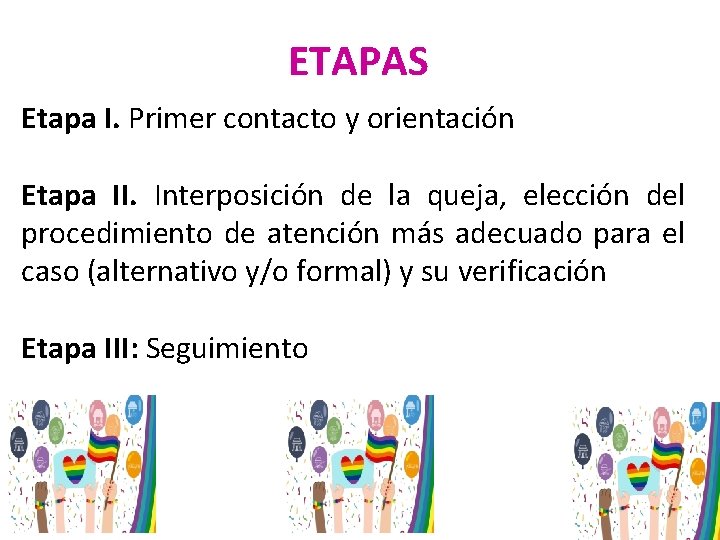 ETAPAS

Etapa I. Primer contacto y orientación

Etapa II. Interposición de la queja, elección del procedimiento de atención más adecuado para el caso (alternativo y/o formal) y su verificación

Etapa III: Seguimiento